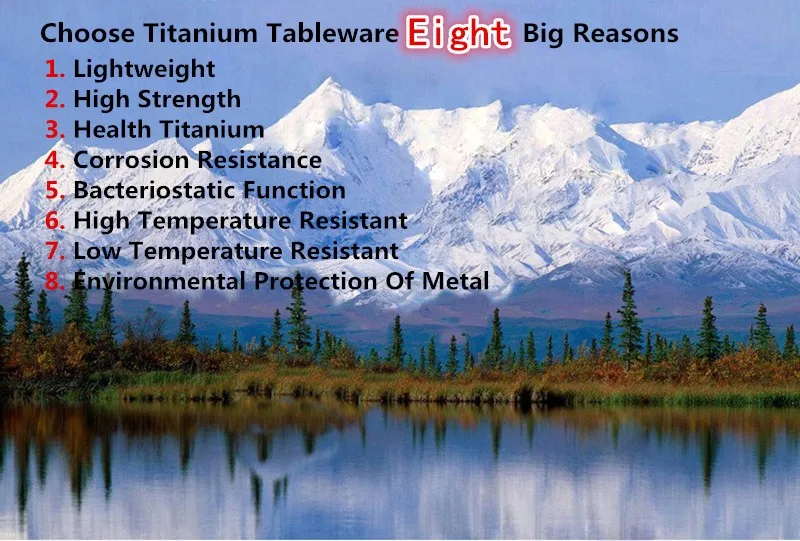 Choose Titanium Tableware Eight Big Reasons

1. Lightweight
2. High Strength
3. Health Titanium
4. Corrosion Resistance
5. Bacteriostatic Function
6. High Temperature Resistant
7. Low Temperature Resistant
8. Environmental Protection Of Metal